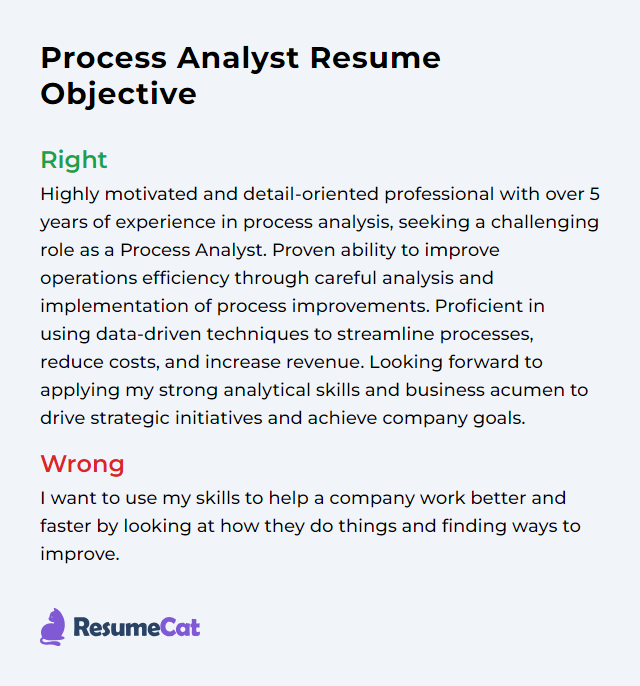 Process Analyst Resume Objective

Right

Highly motivated and detail-oriented professional with over 5 years of experience in process analysis, seeking a challenging role as a Process Analyst. Proven ability to improve operations efficiency through careful analysis and implementation of process improvements. Proficient in using data-driven techniques to streamline processes, reduce costs, and increase revenue. Looking forward to applying my strong analytical skills and business acumen to drive strategic initiatives and achieve company goals.

Wrong

I want to use my skills to help a company work better and faster by looking at how they do things and finding ways to improve.

ResumeCat